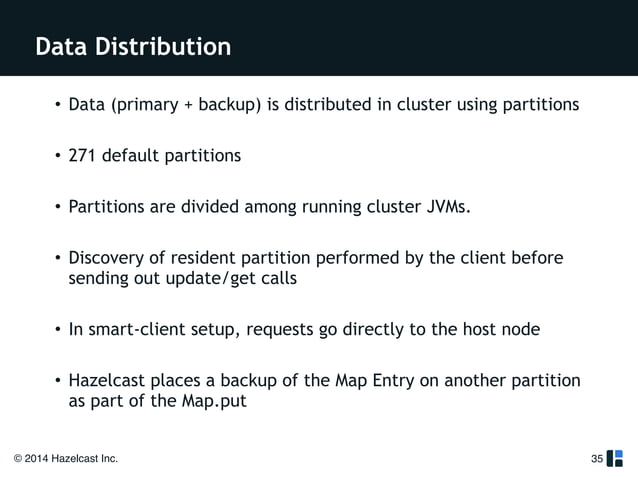 Data Distribution

• Data (primary + backup) is distributed in cluster using partitions

• 271 default partitions

• Partitions are divided among running cluster JVMs.

• Discovery of resident partition performed by the client before sending out update/get calls

• In smart-client setup, requests go directly to the host node

• Hazelcast places a backup of the Map Entry on another partition as part of the Map.put

© 2014 Hazelcast Inc.

35